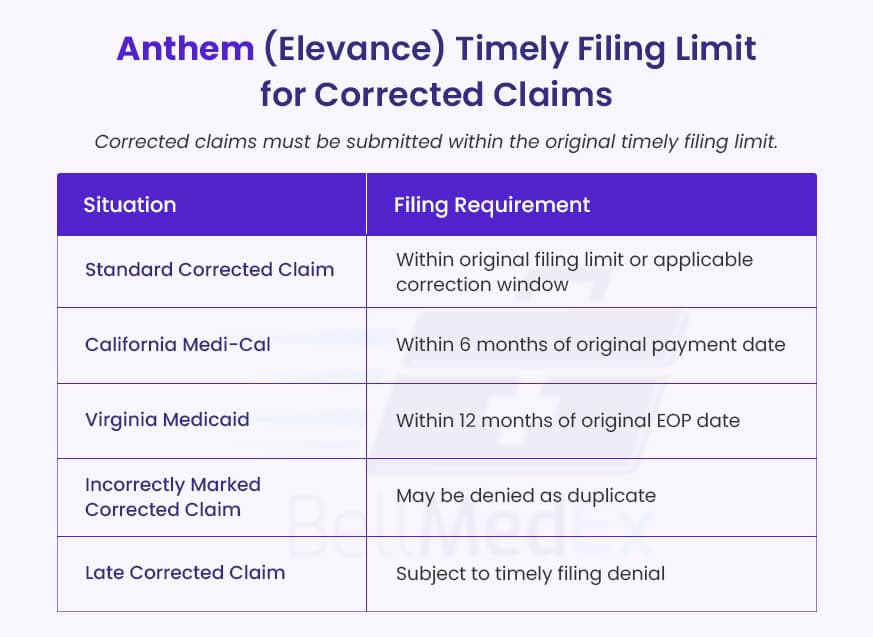 Anthem (Elevance) Timely Filing Limit for Corrected Claims

Corrected claims must be submitted within the original timely filing limit.

| Situation | Filing Requirement |
|---|---|
| Standard Corrected Claim | Within original filing limit or applicable correction window |
| California Medi-Cal | Within 6 months of original payment date |
| Virginia Medicaid | Within 12 months of original EOP date |
| Incorrectly Marked Corrected Claim | May be denied as duplicate |
| Late Corrected Claim | Subject to timely filing denial |

BellMedEx